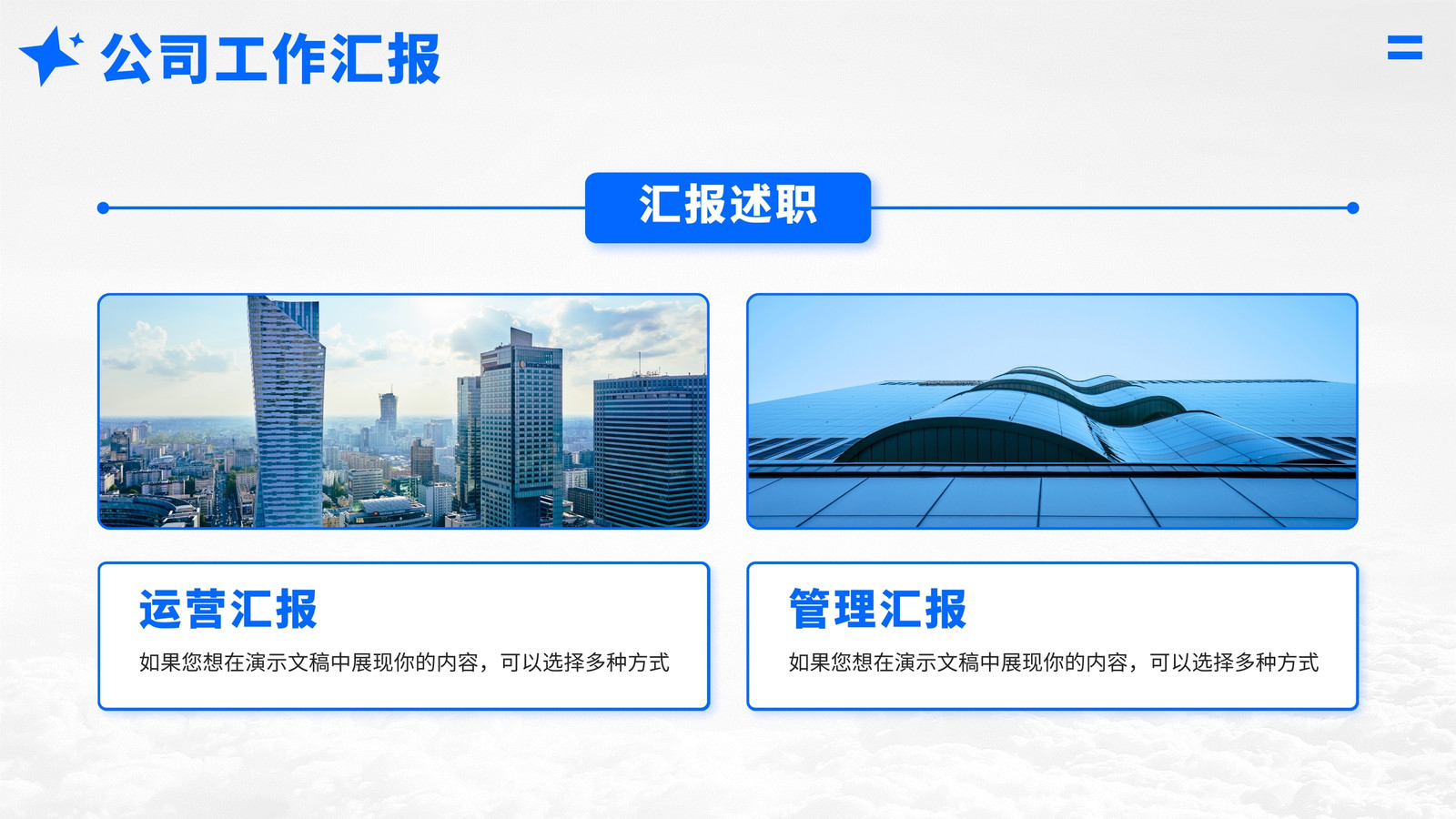 公司工作汇报

汇报述职

运营汇报

如果您想在演示文稿中展现你的内容，可以选择多种方式

管理汇报

如果您想在演示文稿中展现你的内容，可以选择多种方式